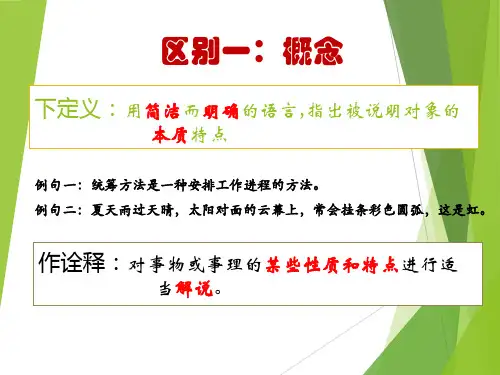 区别一：概念

下定义：用简洁而明确的语言，指出被说明对象的本质特点

例句一：统筹方法是一种安排工作进程的方法。

例句二：夏天雨过天晴，太阳对面的云幕上，常会挂条彩色圆弧，这是虹。

作诠释：对事物或事理的某些性质和特点进行适当解说。